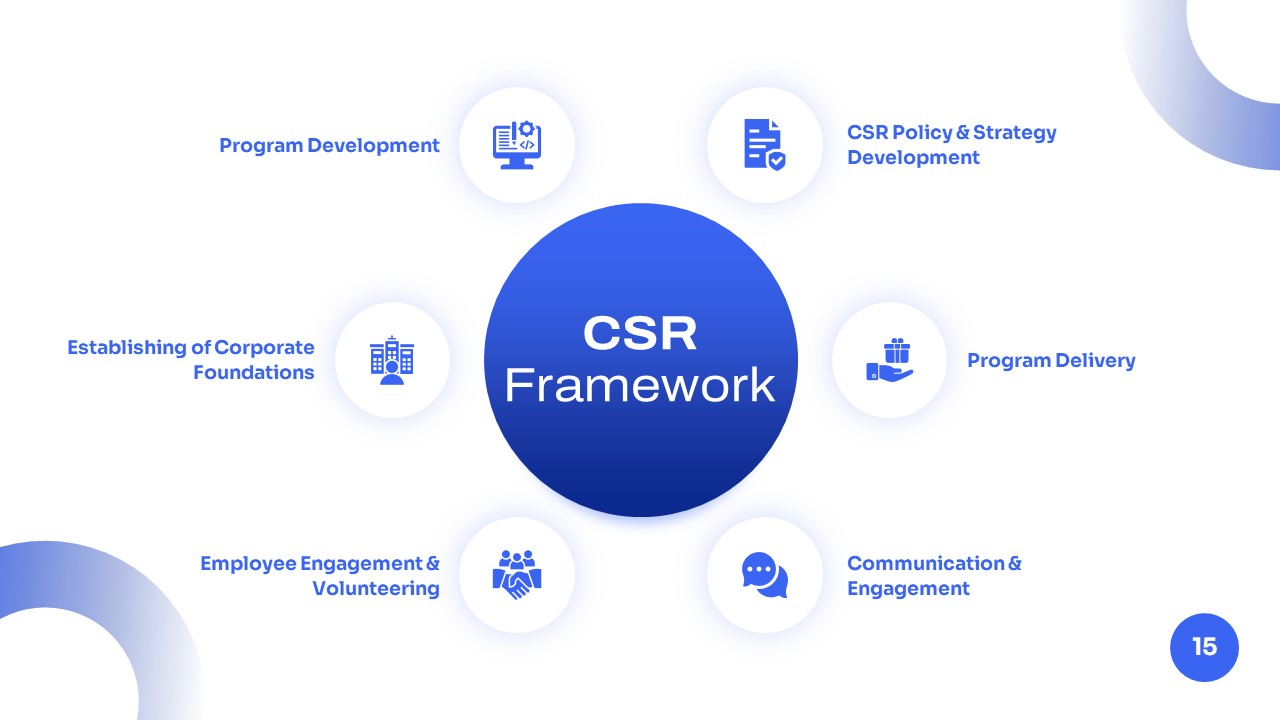 Program Development

CSR Policy & Strategy Development

Establishing of Corporate Foundations

CSR Framework

Program Delivery

Employee Engagement & Volunteering

Communication & Engagement

15